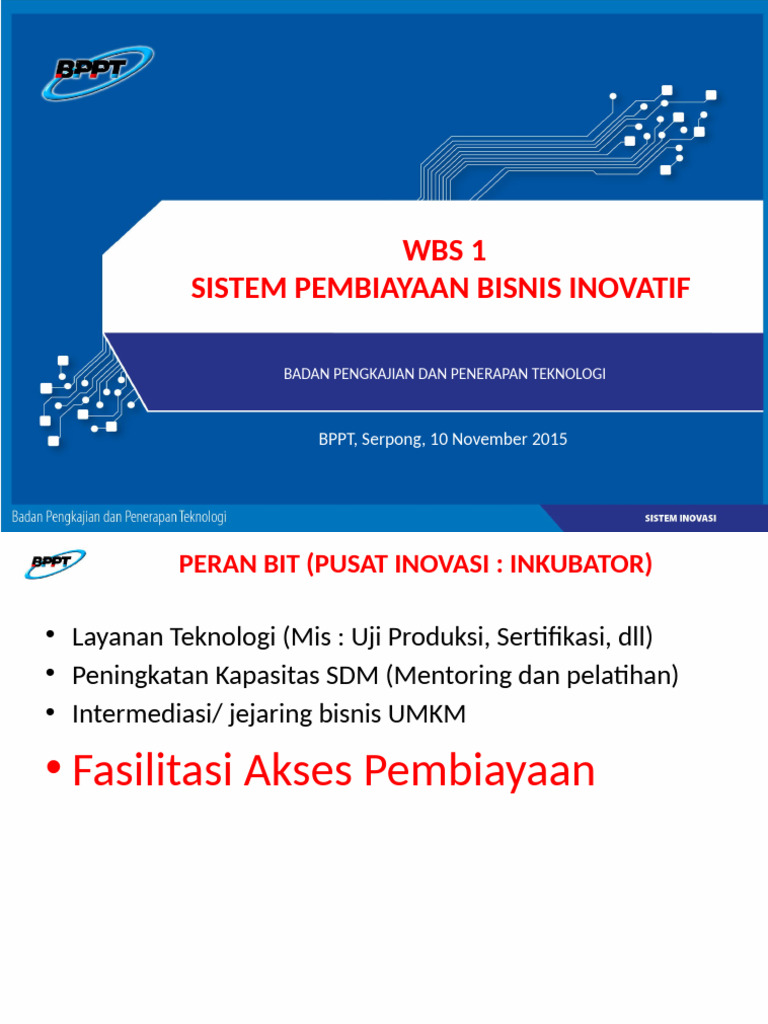 BPPT

WBS 1
SISTEM PEMBIAYAAN BISNIS INOVATIF

BADAN PENGKAJIAN DAN PENERAPAN TEKNOLOGI

BPPT, Serpong, 10 November 2015

Badan Pengkajian dan Penerapan Teknologi

SISTEM INOVASI

BPPT

PERAN BIT (PUSAT INOVASI : INKUBATOR)

• Layanan Teknologi (Mis : Uji Produksi, Sertifikasi, dll)
• Peningkatan Kapasitas SDM (Mentoring dan pelatihan)
• Intermediasi/ jejaring bisnis UMKM
• Fasilitasi Akses Pembiayaan